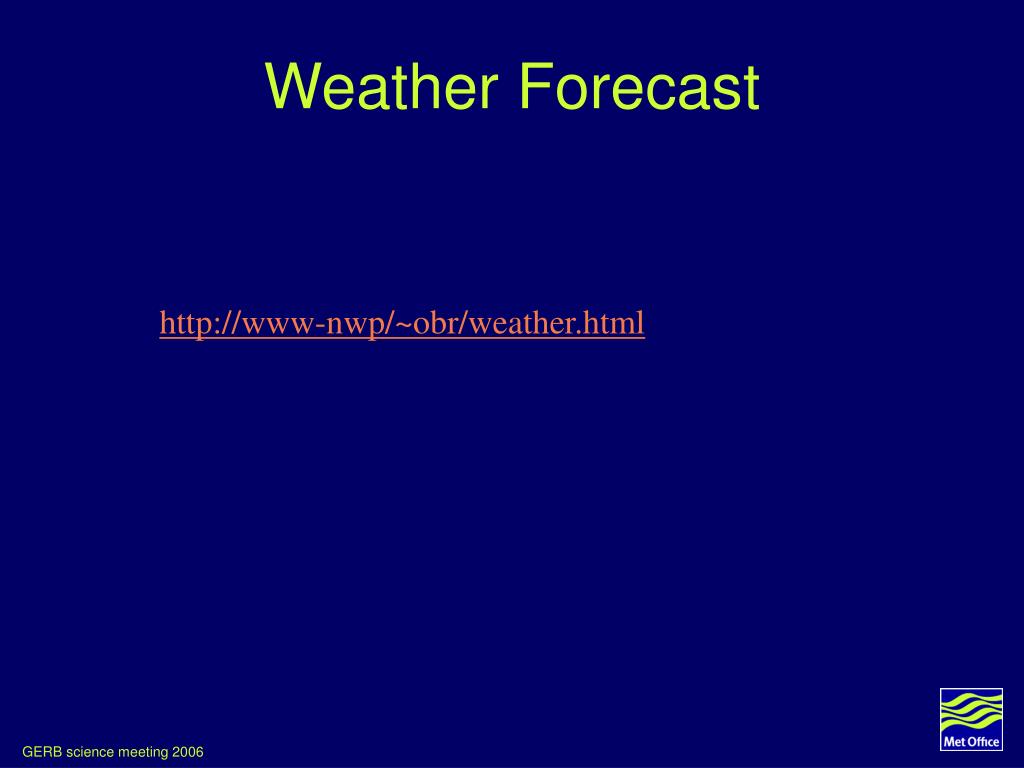 Weather Forecast

http://www-nwp/~obr/weather.html

GERB science meeting 2006

Met Office